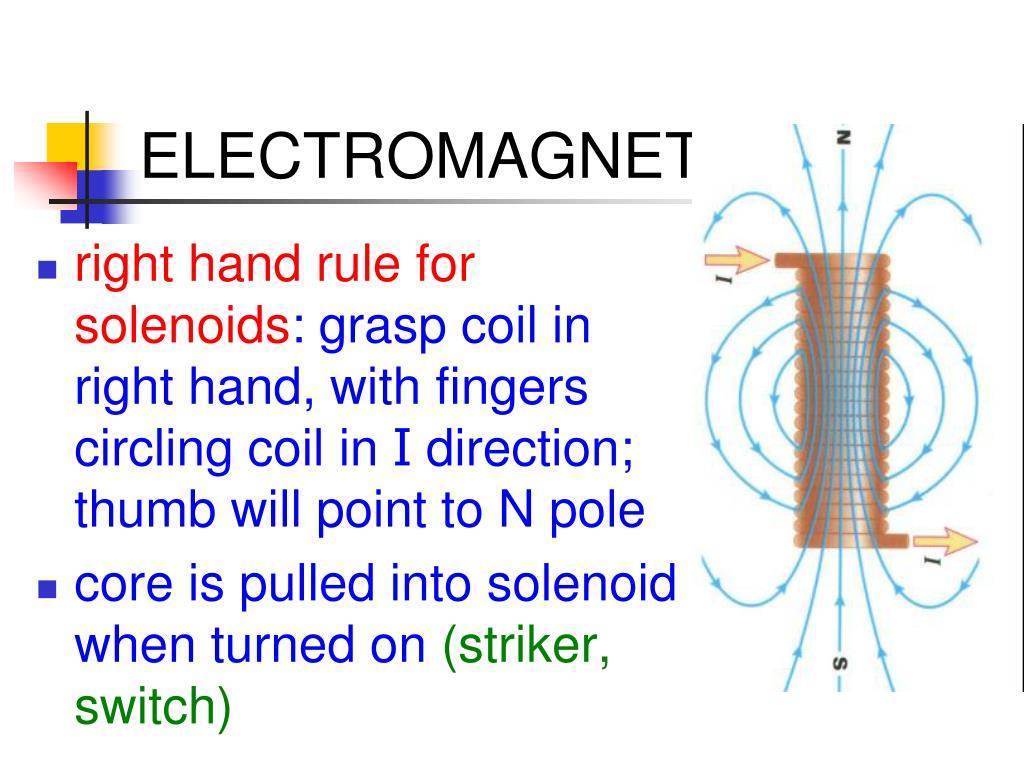 ELECTROMAGNET

- right hand rule for solenoids: grasp coil in right hand, with fingers circling coil in I direction; thumb will point to N pole
- core is pulled into solenoid when turned on (striker, switch)

N

I

I

S